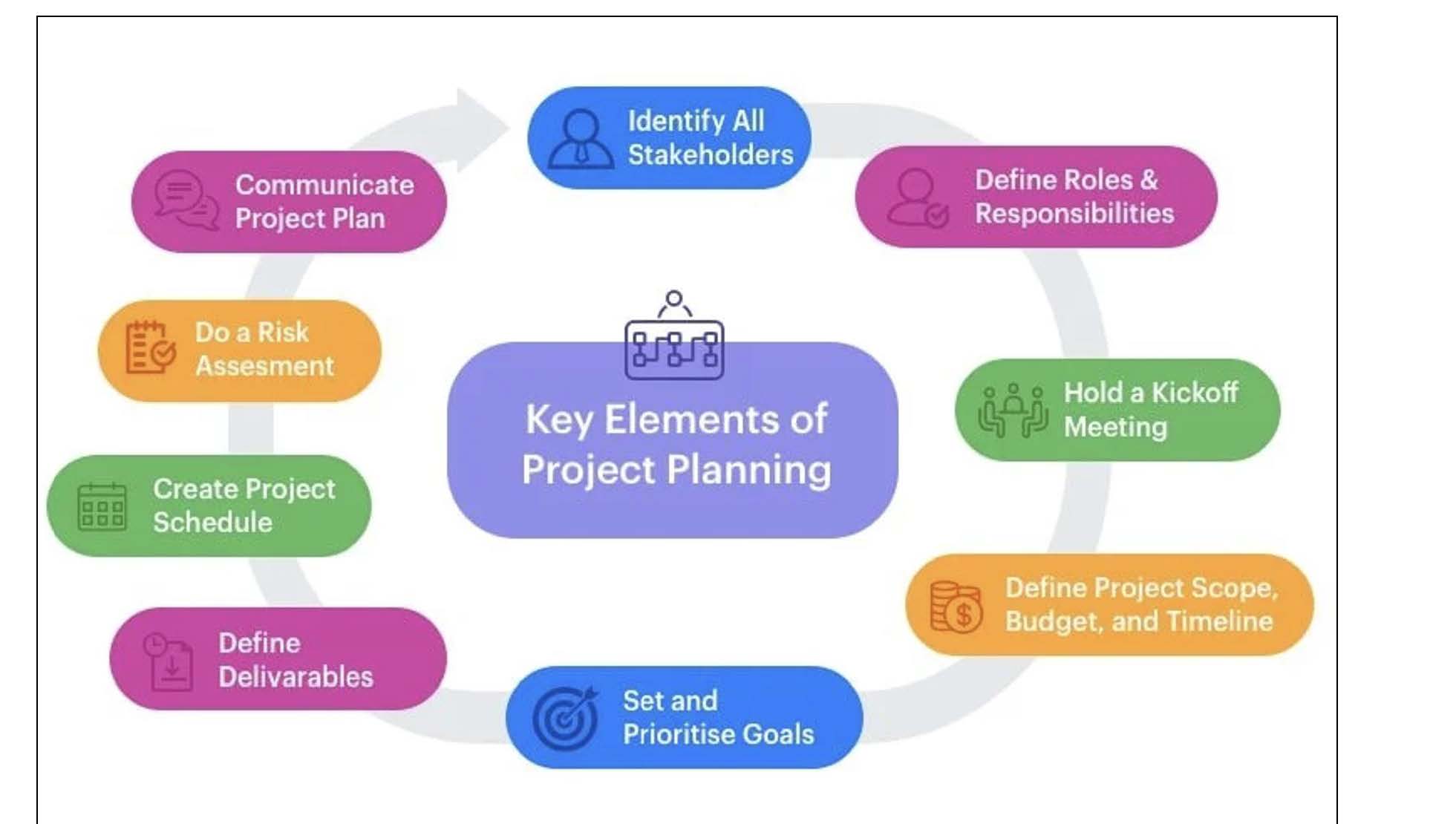 Key Elements of Project Planning

Identify All Stakeholders

Define Roles & Responsibilities

Hold a Kickoff Meeting

Define Project Scope, Budget, and Timeline

Set and Prioritise Goals

Define Delivarables

Create Project Schedule

Do a Risk Assesment

Communicate Project Plan